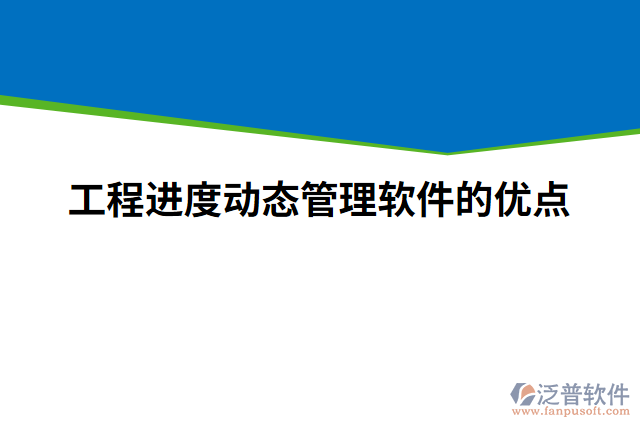 工程进度动态管理软件的优点

泛普软件
www.fanpusoft.com